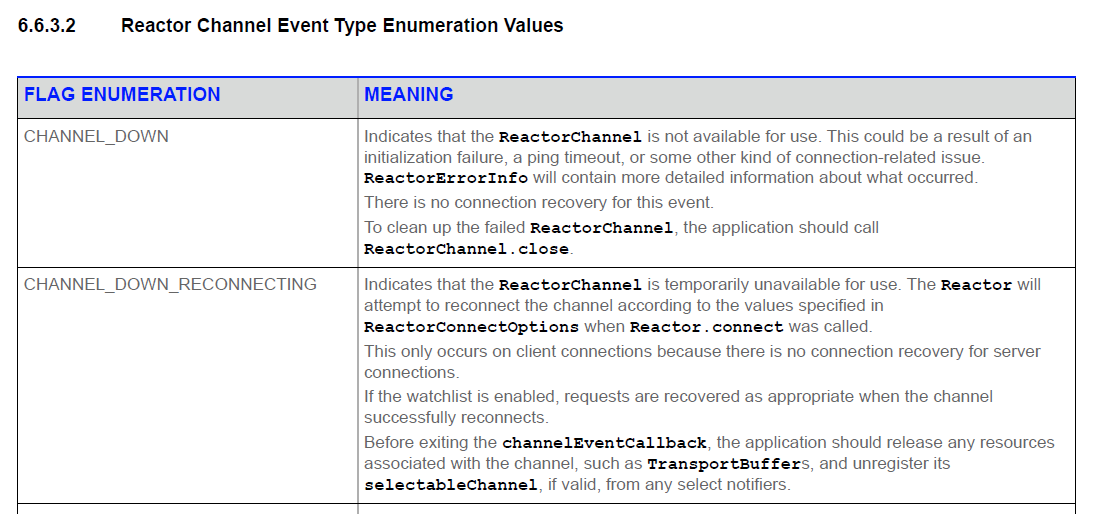 6.6.3.2 Reactor Channel Event Type Enumeration Values

| FLAG ENUMERATION | MEANING |
|---|---|
| CHANNEL_DOWN | Indicates that the ReactorChannel is not available for use. This could be a result of an initialization failure, a ping timeout, or some other kind of connection-related issue. ReactorErrorInfo will contain more detailed information about what occurred. There is no connection recovery for this event. To clean up the failed ReactorChannel, the application should call ReactorChannel.close. |
| CHANNEL_DOWN_RECONNECTING | Indicates that the ReactorChannel is temporarily unavailable for use. The Reactor will attempt to reconnect the channel according to the values specified in ReactorConnectOptions when Reactor.connect was called. This only occurs on client connections because there is no connection recovery for server connections. If the watchlist is enabled, requests are recovered as appropriate when the channel successfully reconnects. Before exiting the channelEventCallback, the application should release any resources associated with the channel, such as TransportBuffers, and unregister its selectableChannel, if valid, from any select notifiers. |